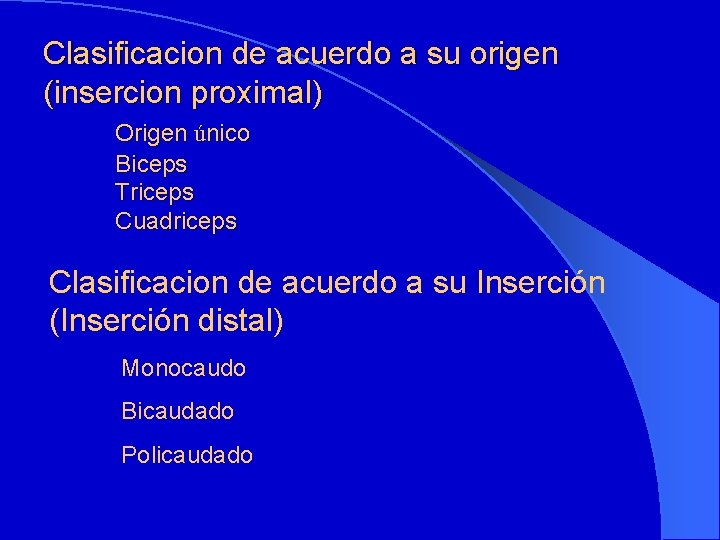 Clasificacion de acuerdo a su origen (insercion proximal)

Origen único
Biceps
Triceps
Cuadriceps

Clasificacion de acuerdo a su Inserción (Inserción distal)

Monocaudo

Bicaudado

Policaudado